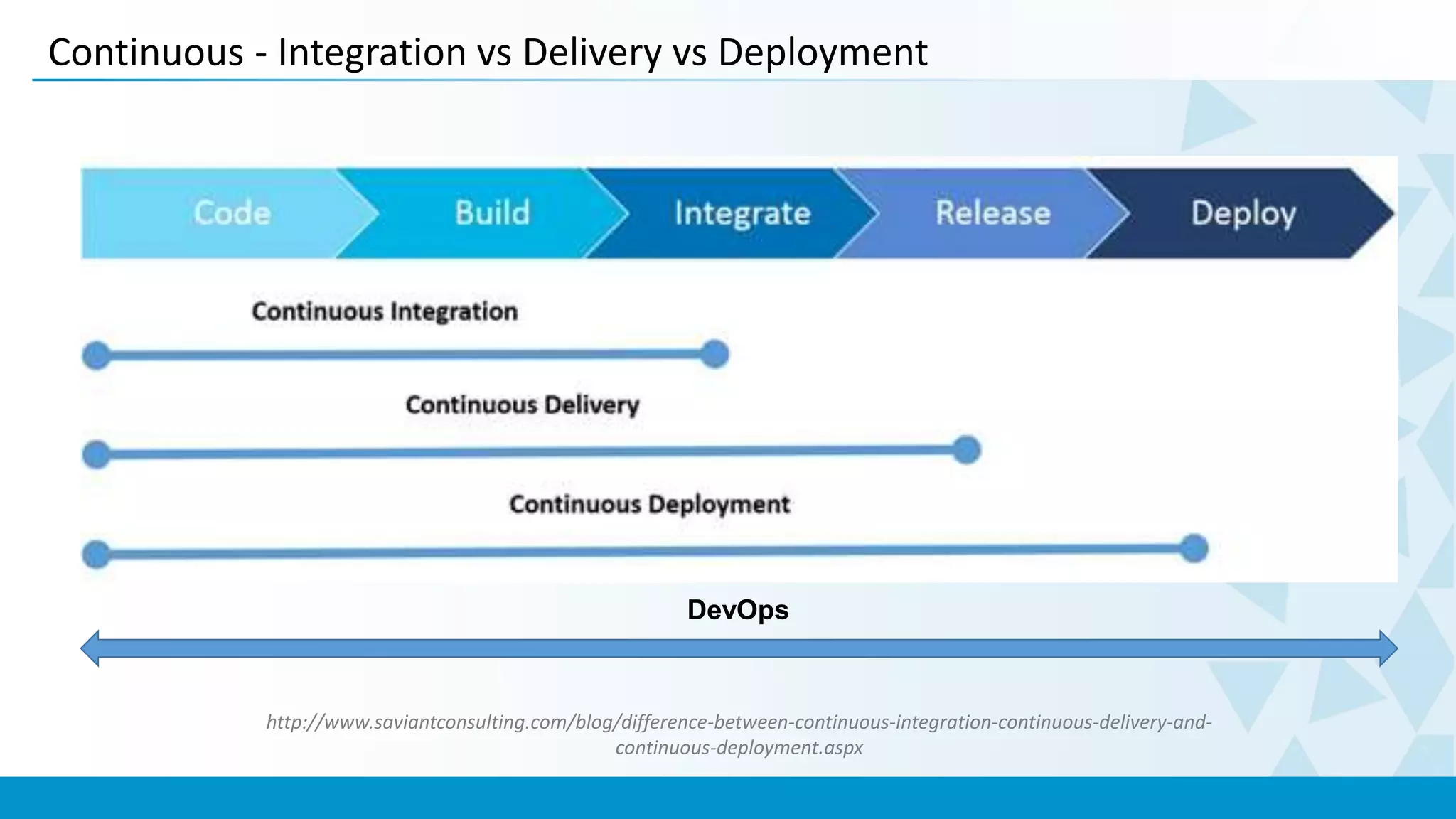 Continuous - Integration vs Delivery vs Deployment

Code
Build
Integrate
Release
Deploy

Continuous Integration

Continuous Delivery

Continuous Deployment

DevOps

http://www.saviantconsulting.com/blog/difference-between-continuous-integration-continuous-delivery-and-continuous-deployment.aspx